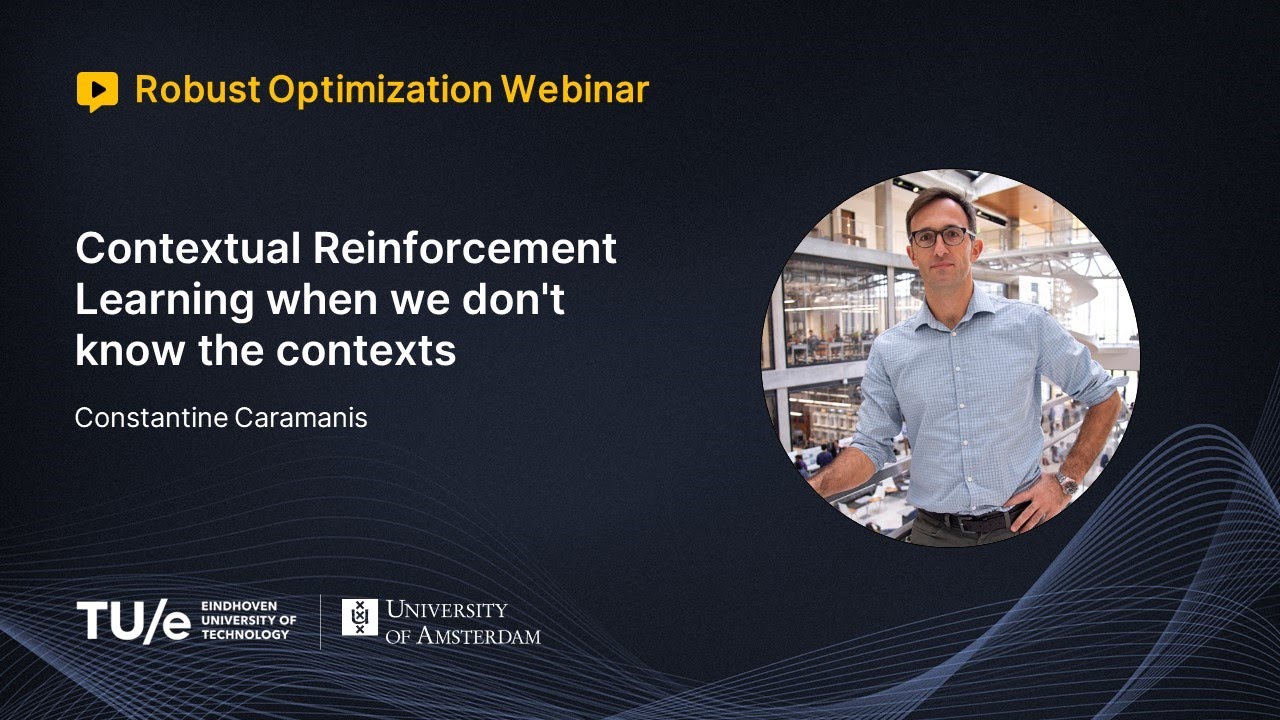 Robust Optimization Webinar

Contextual Reinforcement Learning when we don't know the contexts

Constantine Caramanis

TU/e EINDHOVEN UNIVERSITY OF TECHNOLOGY

UNIVERSITY OF AMSTERDAM